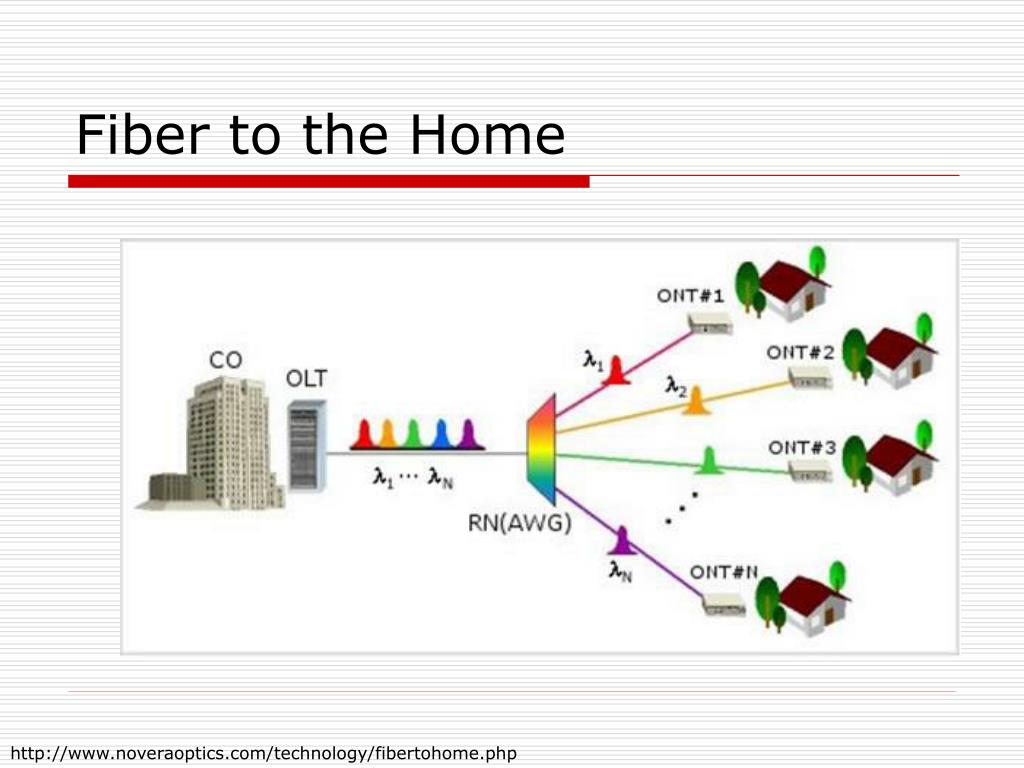 Fiber to the Home

CO

OLT

$\lambda_1 \cdots \lambda_N$

RN(AWG)

$\lambda_1$

$\lambda_2$

$\lambda_N$

ONT#1

ONT#2

ONT#3

ONT#N

http://www.noveraoptics.com/technology/fibertohome.php